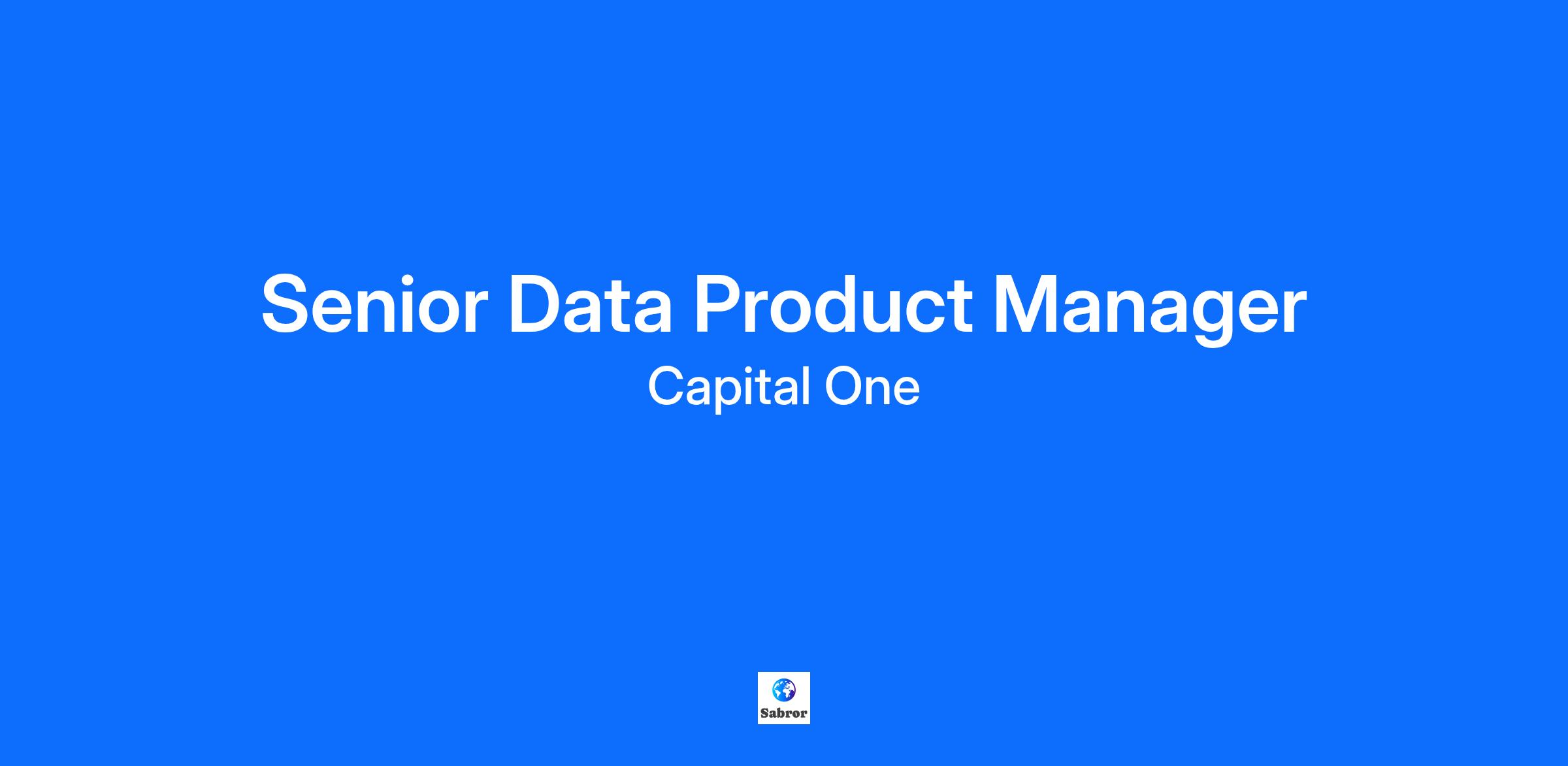 Senior Data Product Manager
Capital One

Sabror